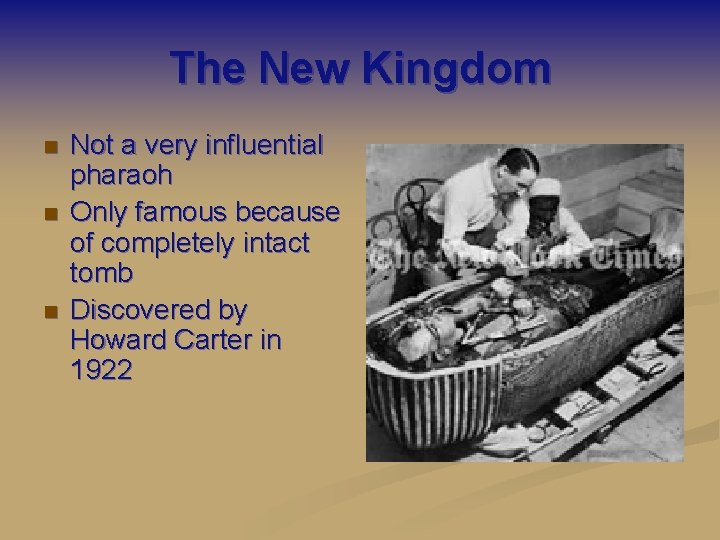 The New Kingdom

- Not a very influential pharaoh
- Only famous because of completely intact tomb
- Discovered by Howard Carter in 1922

The New York Times